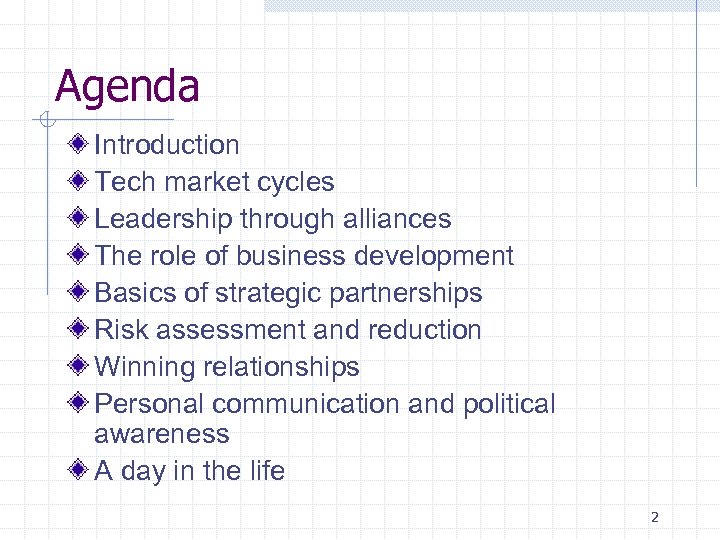 Agenda

Introduction
Tech market cycles
Leadership through alliances
The role of business development
Basics of strategic partnerships
Risk assessment and reduction
Winning relationships
Personal communication and political awareness
A day in the life

2